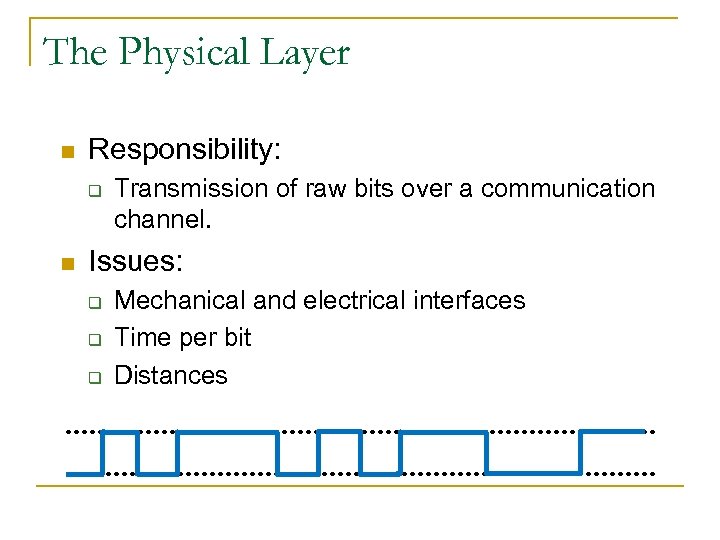 The Physical Layer

Responsibility:

Transmission of raw bits over a communication channel.

Issues:

Mechanical and electrical interfaces

Time per bit

Distances